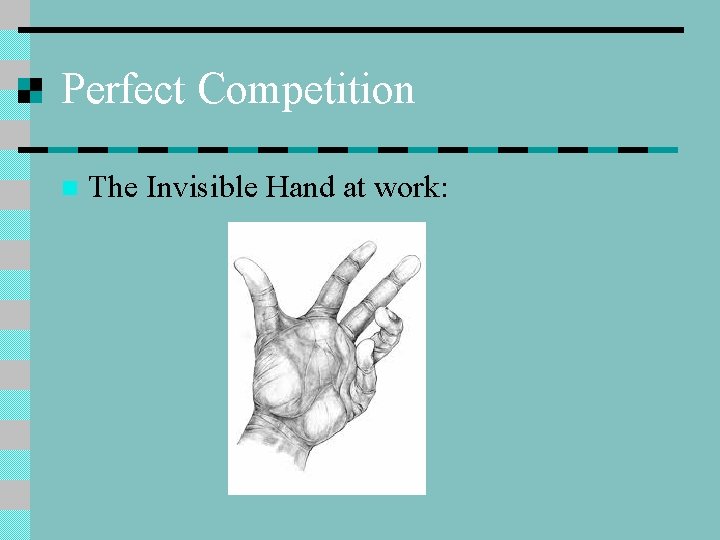 Perfect Competition

The Invisible Hand at work: